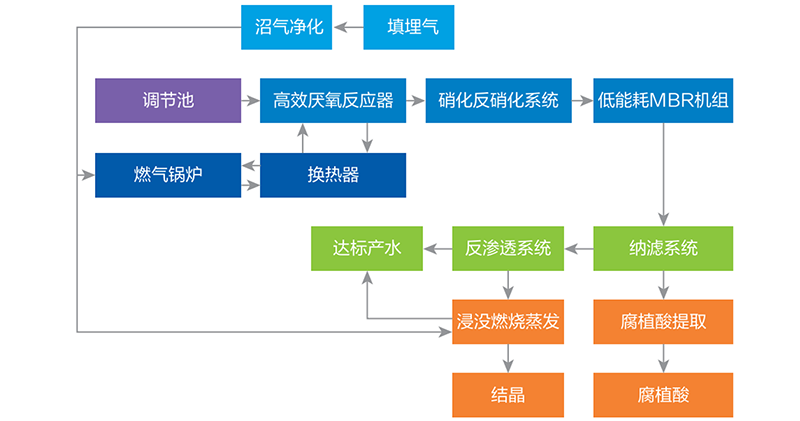 沼气净化

填埋气

调节池

高效厌氧反应器

硝化反硝化系统

低能耗MBR机组

燃气锅炉

换热器

达标产水

反渗透系统

纳滤系统

浸没燃烧蒸发

腐植酸提取

结晶

腐植酸